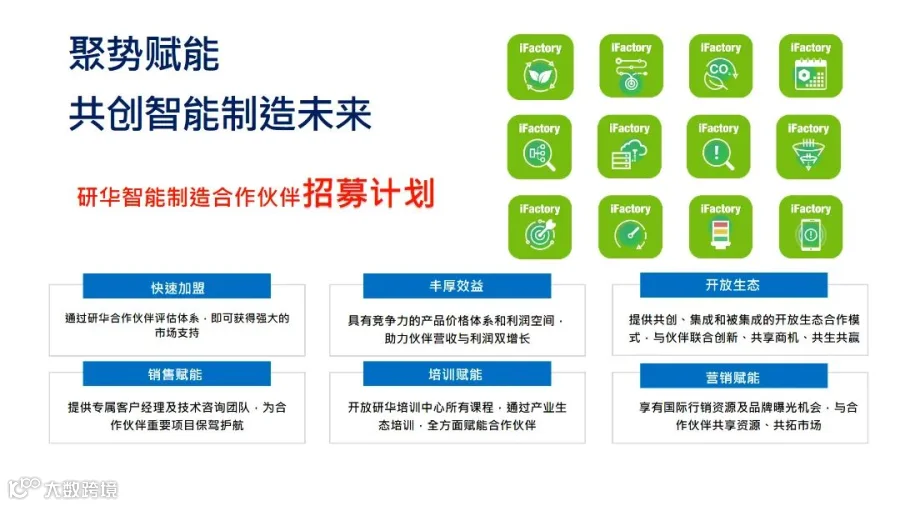 聚势赋能
共创智能制造未来

研华智能制造合作伙伴招募计划

iFactory
iFactory
iFactory
CO
iFactory
iFactory
iFactory
iFactory
iFactory
iFactory
iFactory
iFactory
iFactory

快速加盟
通过研华合作伙伴评估体系，即可获得强大的市场支持

丰厚效益
具有竞争力的产品价格体系和利润空间，助力伙伴营收与利润双增长

开放生态
提供共创、集成和被集成的开放生态合作模式，与伙伴联合创新、共享商机、共生共赢

销售赋能
提供专属客户经理及技术咨询团队，为合作伙伴重要项目保驾护航

培训赋能
开放研华培训中心所有课程，通过产业生态培训，全方面赋能合作伙伴

营销赋能
享有国际行销资源及品牌曝光机会，与合作伙伴共享资源、共拓市场

大数跨境